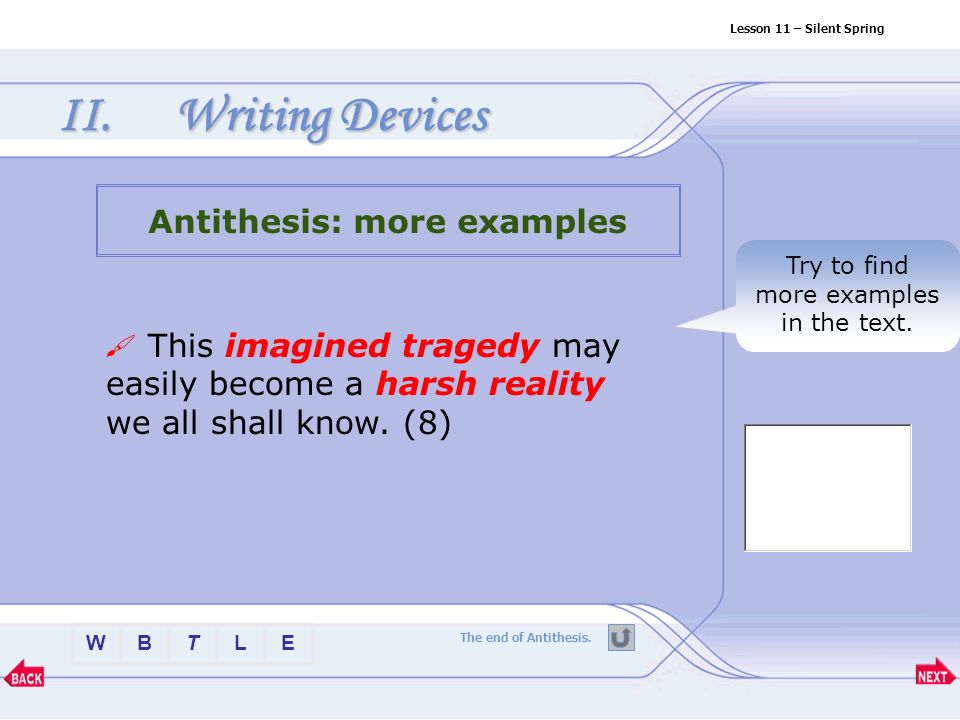 Lesson 11 – Silent Spring

II. Writing Devices

Antithesis: more examples

This imagined tragedy may easily become a harsh reality we all shall know. (8)

Try to find more examples in the text.

W B T L E

The end of Antithesis.

BACK

NEXT